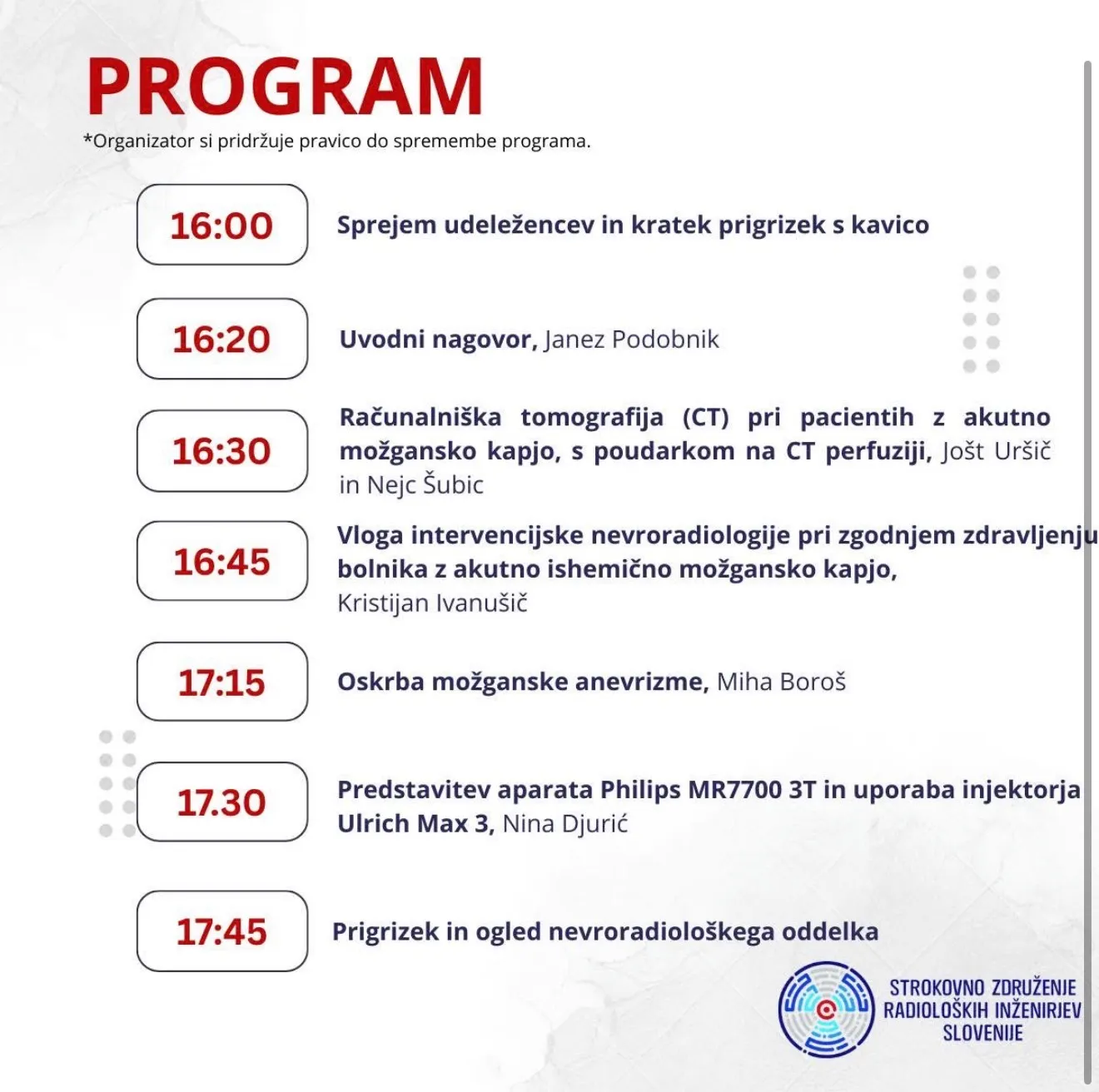 PROGRAM

*Organizator si pridržuje pravico do spremembe programa.

16:00 Sprejem udeležencev in kratek prigrizek s kavico

16:20 Uvodni nagovor, Janez Podobnik

16:30 Računalniška tomografija (CT) pri pacientih z akutno možgansko kapjo, s poudarkom na CT perfuziji, Jošt Uršič in Nejc Šubic

16:45 Vloga intervencijske nevroradiologije pri zgodnjem zdravljenju bolnika z akutno ishemično možgansko kapjo, Kristijan Ivanušič

17:15 Oskrba možganske anevrizme, Miha Boroš

17.30 Predstavitev aparata Philips MR7700 3T in uporaba injektorja Ulrich Max 3, Nina Djurić

17:45 Prigrizek in ogled nevroradiološkega oddelka

STROKOVNO ZDRUŽENJE RADIOLOŠKIH INŽENIRJEV SLOVENIJE